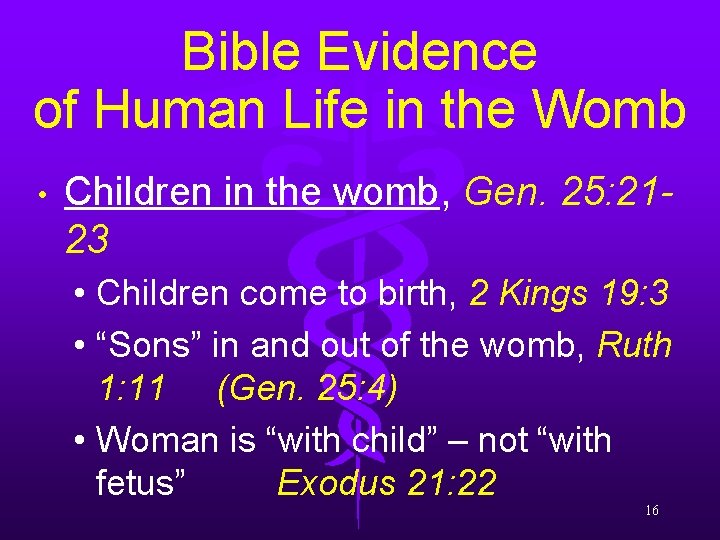 Bible Evidence of Human Life in the Womb

• Children in the womb, Gen. 25:21-23
  • Children come to birth, 2 Kings 19:3
  • “Sons” in and out of the womb, Ruth 1:11 (Gen. 25:4)
  • Woman is “with child” – not “with fetus” Exodus 21:22

16